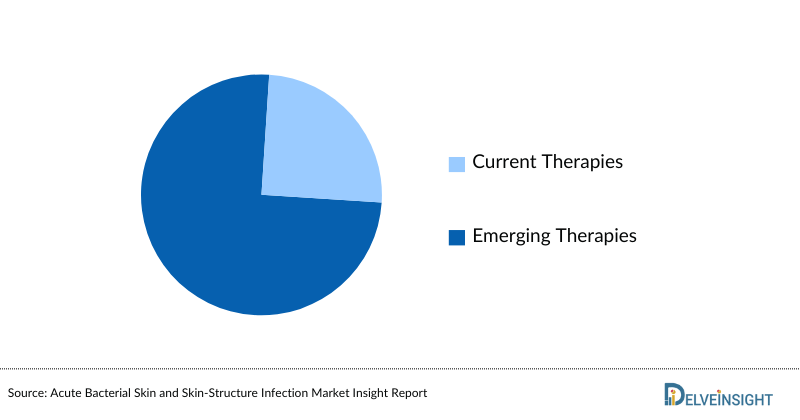 Current Therapies

Emerging Therapies

Source: Acute Bacterial Skin and Skin-Structure Infection Market Insight Report

DELVEINSIGHT